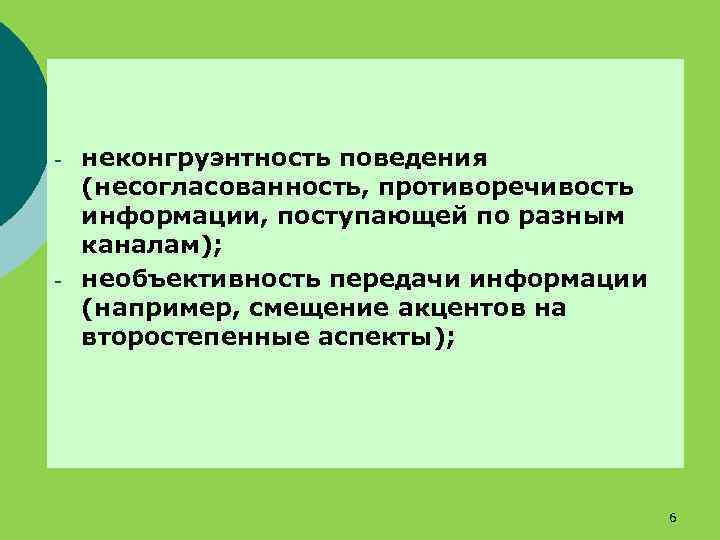 - неконгруэнтность поведения (несогласованность, противоречивость информации, поступающей по разным каналам);
- необъективность передачи информации (например, смещение акцентов на второстепенные аспекты);

6